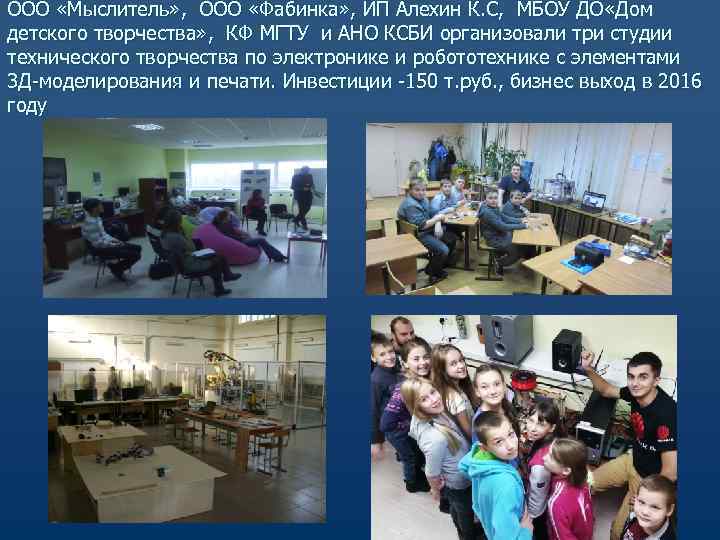 ООО «Мыслитель», ООО «Фабинка», ИП Алехин К.С, МБОУ ДО«Дом детского творчества», КФ МГТУ и АНО КСБИ организовали три студии технического творчества по электронике и робототехнике с элементами 3Д-моделирования и печати. Инвестиции -150 т.руб., бизнес выход в 2016 году